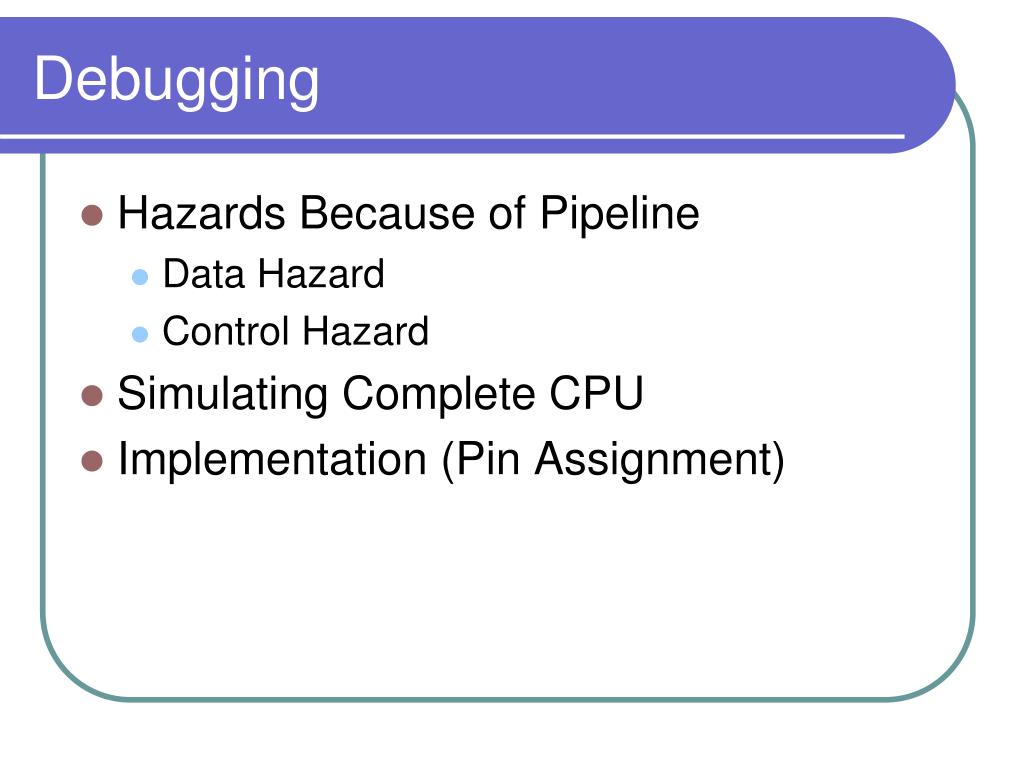 Debugging

- Hazards Because of Pipeline
  - Data Hazard
  - Control Hazard
- Simulating Complete CPU
- Implementation (Pin Assignment)